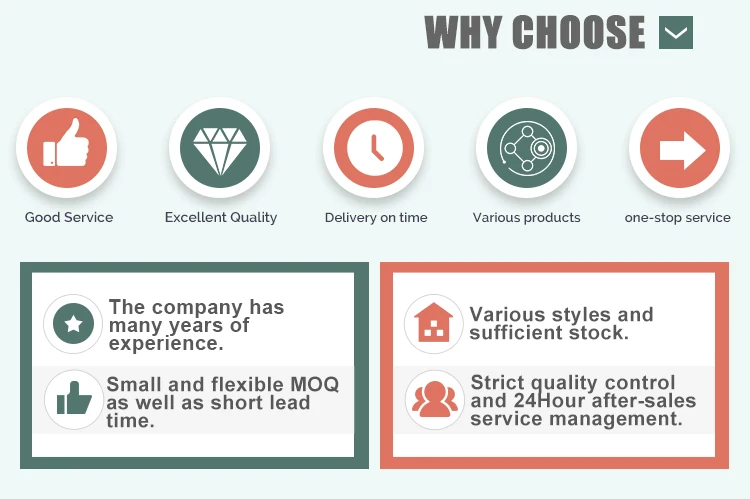 WHY CHOOSE

Good Service

Excellent Quality

Delivery on time

Various products

one-stop service

The company has many years of experience.

Small and flexible MOQ as well as short lead time.

Various styles and sufficient stock.

Strict quality control and 24Hour after-sales service management.